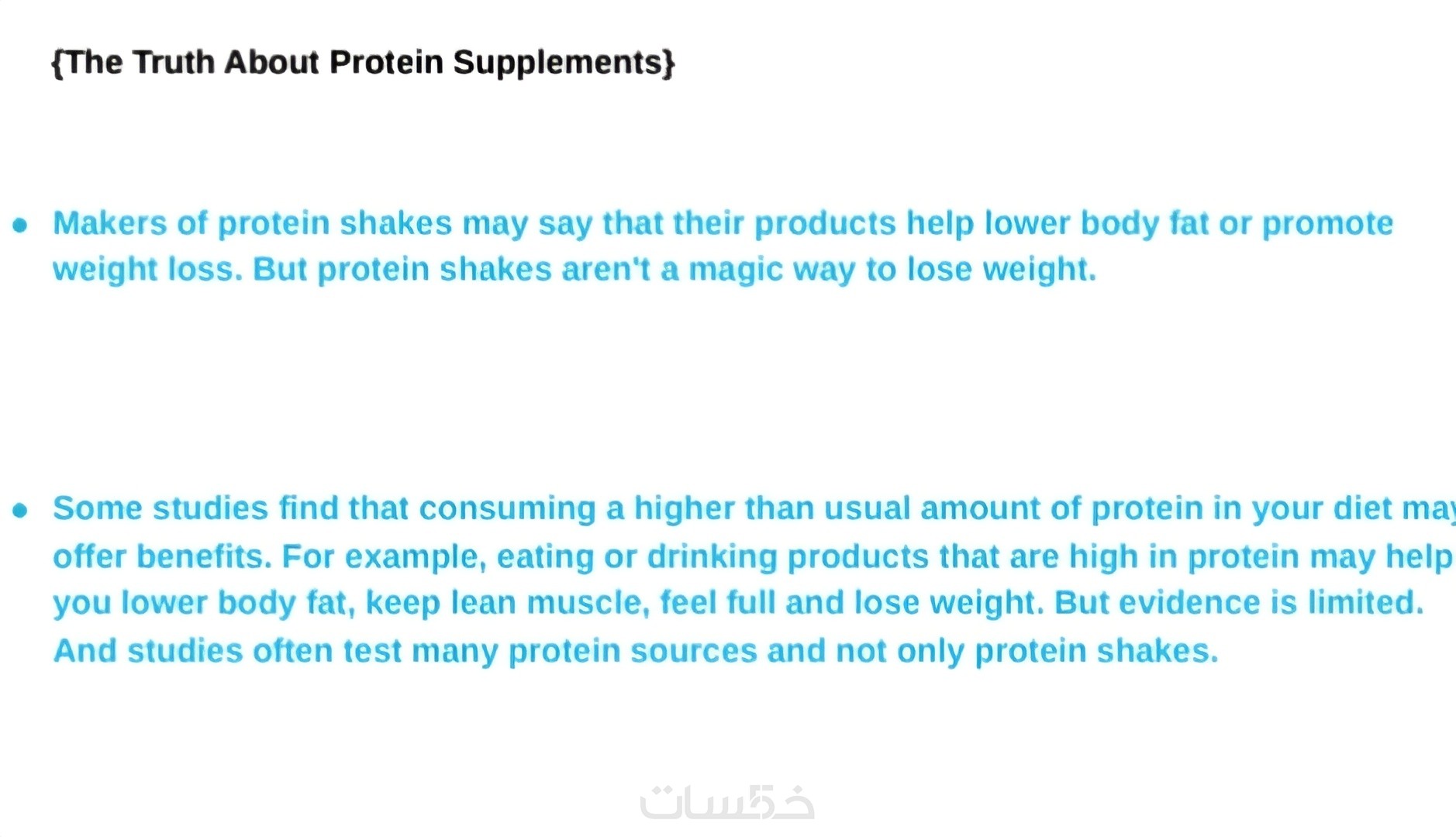 {The Truth About Protein Supplements}

• Makers of protein shakes may say that their products help lower body fat or promote weight loss. But protein shakes aren't a magic way to lose weight.

• Some studies find that consuming a higher than usual amount of protein in your diet may offer benefits. For example, eating or drinking products that are high in protein may help you lower body fat, keep lean muscle, feel full and lose weight. But evidence is limited. And studies often test many protein sources and not only protein shakes.

خمسات